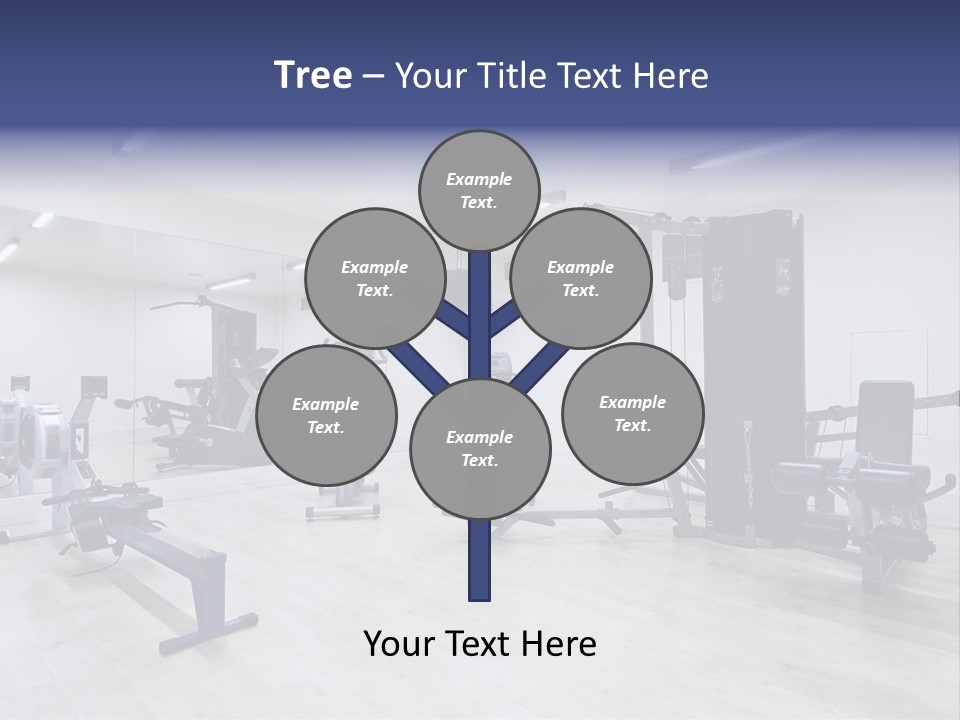 Tree – Your Title Text Here

Example Text.

Example Text.

Example Text.

Example Text.

Example Text.

Example Text.

Your Text Here